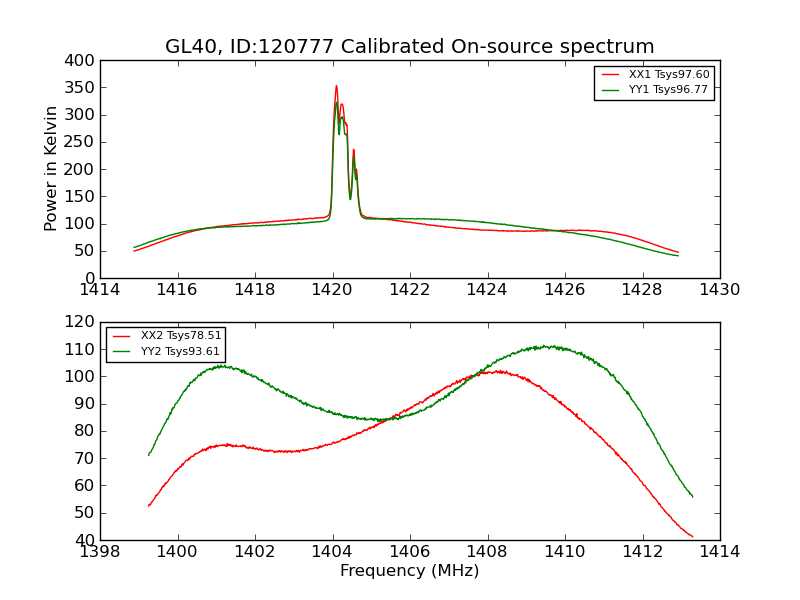 GL40, ID:120777 Calibrated On-source spectrum

XX1 Tsys97.60
YY1 Tsys96.77

Power in Kelvin

400
350
300
250
200
150
100
50
0

1414 1416 1418 1420 1422 1424 1426 1428 1430

XX2 Tsys78.51
YY2 Tsys93.61

120
110
100
90
80
70
60
50
40

1398 1400 1402 1404 1406 1408 1410 1412 1414

Frequency (MHz)